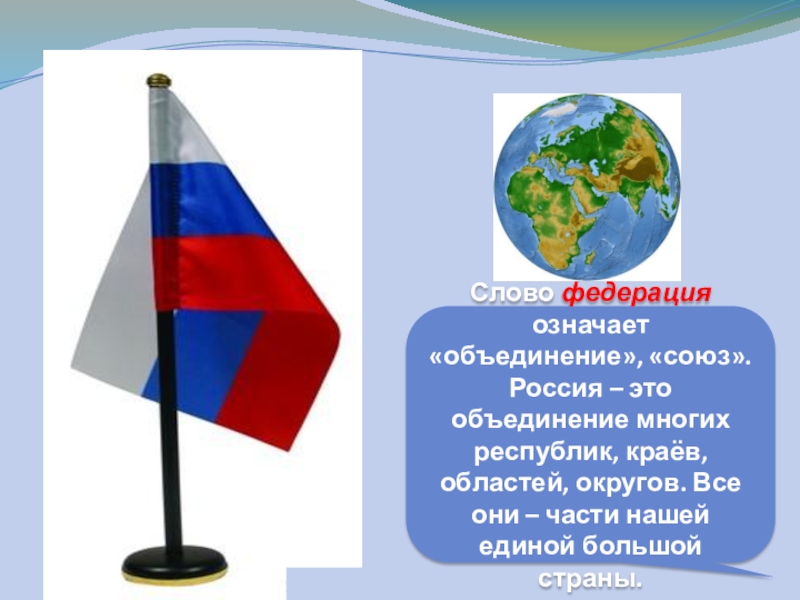 Слово федерация означает «объединение», «союз». Россия – это объединение многих республик, краёв, областей, округов. Все они – части нашей единой большой страны.